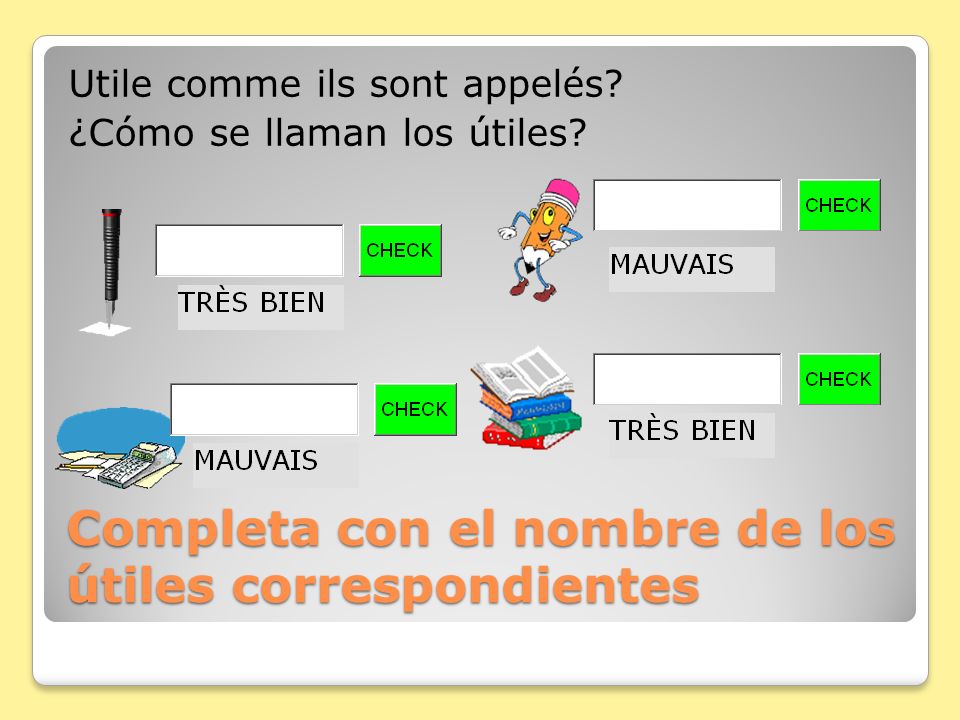 Utile comme ils sont appelés?
¿Cómo se llaman los útiles?

CHECK
TRÈS BIEN

CHECK
MAUVAIS

CHECK
MAUVAIS

CHECK
TRÈS BIEN

Completa con el nombre de los útiles correspondientes